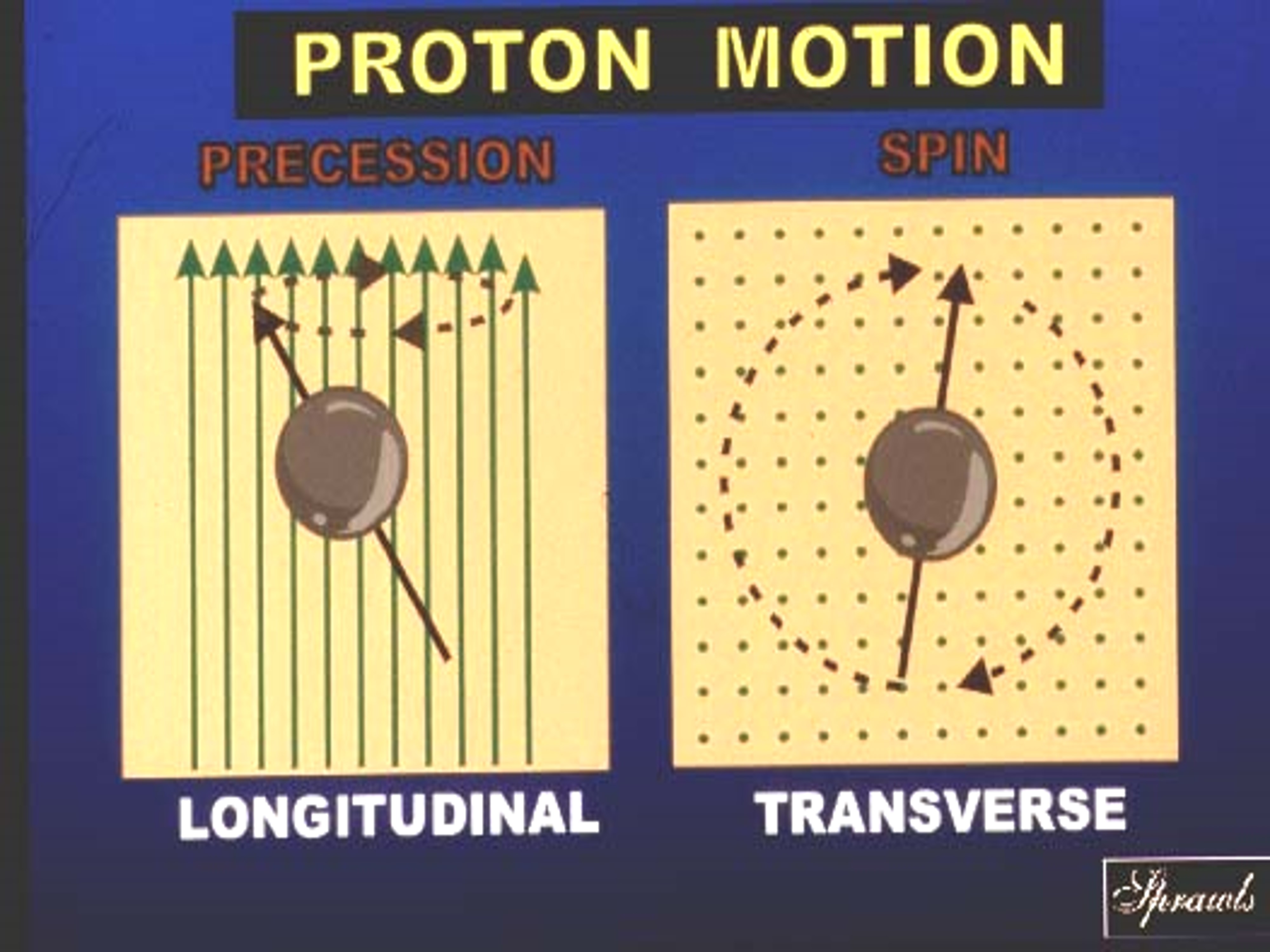 PROTON MOTION

PRECESSION

SPIN

LONGITUDINAL

TRANSVERSE

Sprawls